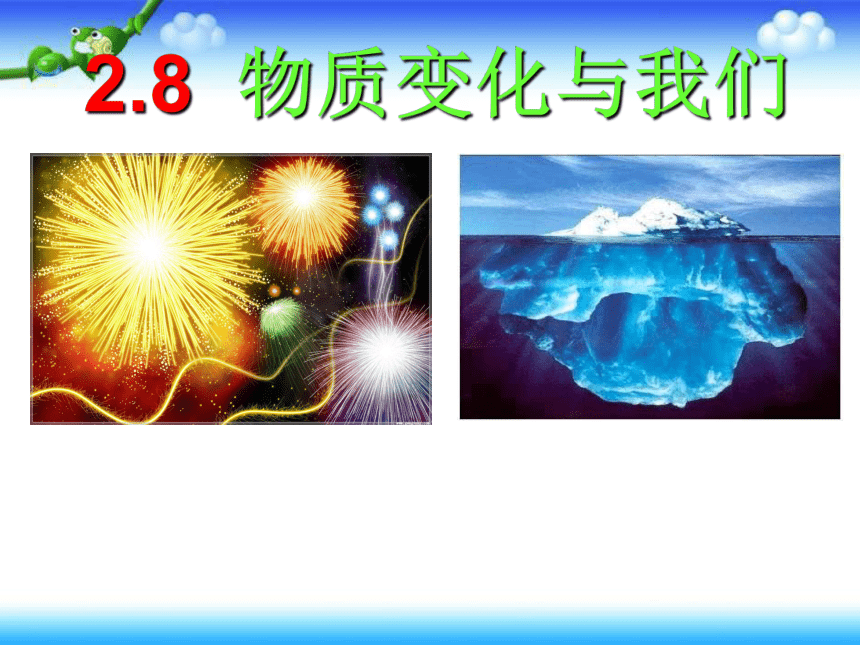 2.8 物质变化与我们